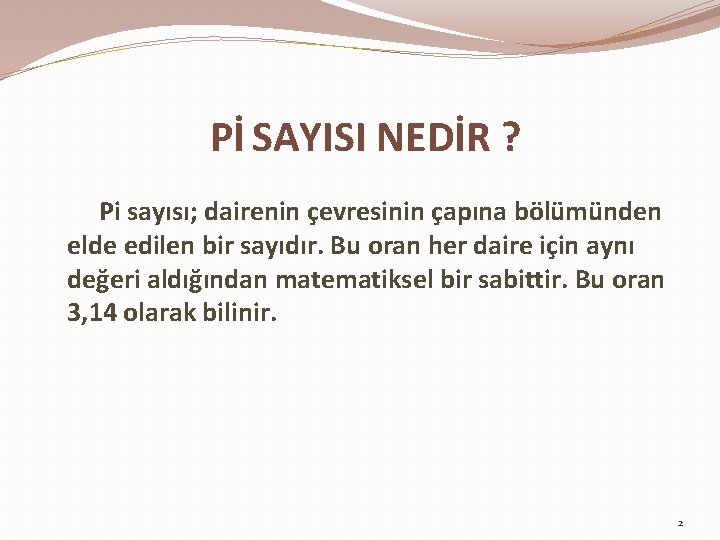 Pİ SAYISI NEDİR ?

Pi sayısı; dairenin çevresinin çapına bölümünden elde edilen bir sayıdır. Bu oran her daire için aynı değeri aldığından matematiksel bir sabittir. Bu oran 3,14 olarak bilinir.

2